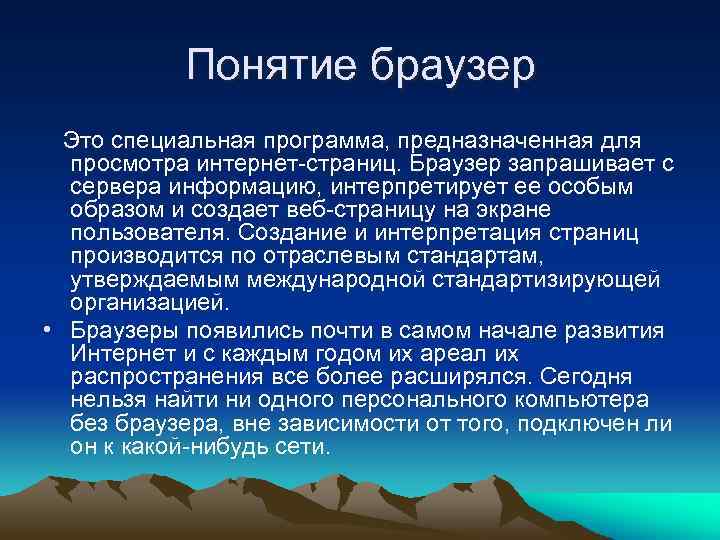 Понятие браузер

Это специальная программа, предназначенная для просмотра интернет-страниц. Браузер запрашивает с сервера информацию, интерпретирует ее особым образом и создает веб-страницу на экране пользователя. Создание и интерпретация страниц производится по отраслевым стандартам, утверждаемым международной стандартизирующей организацией.

• Браузеры появились почти в самом начале развития Интернет и с каждым годом их ареал их распространения все более расширялся. Сегодня нельзя найти ни одного персонального компьютера без браузера, вне зависимости от того, подключен ли он к какой-нибудь сети.